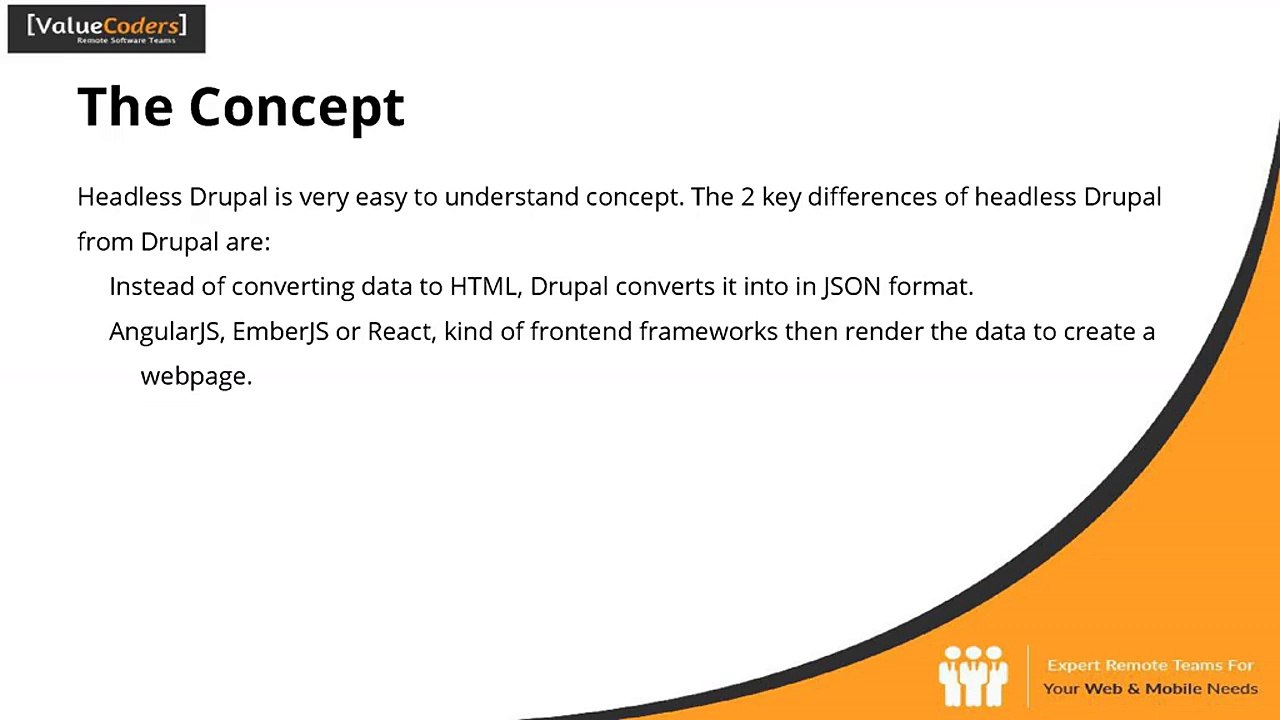 [ValueCoders]
Remote Software Teams

The Concept

Headless Drupal is very easy to understand concept. The 2 key differences of headless Drupal from Drupal are:

Instead of converting data to HTML, Drupal converts it into in JSON format.

AngularJS, EmberJS or React, kind of frontend frameworks then render the data to create a webpage.

Expert Remote Teams For Your Web & Mobile Needs